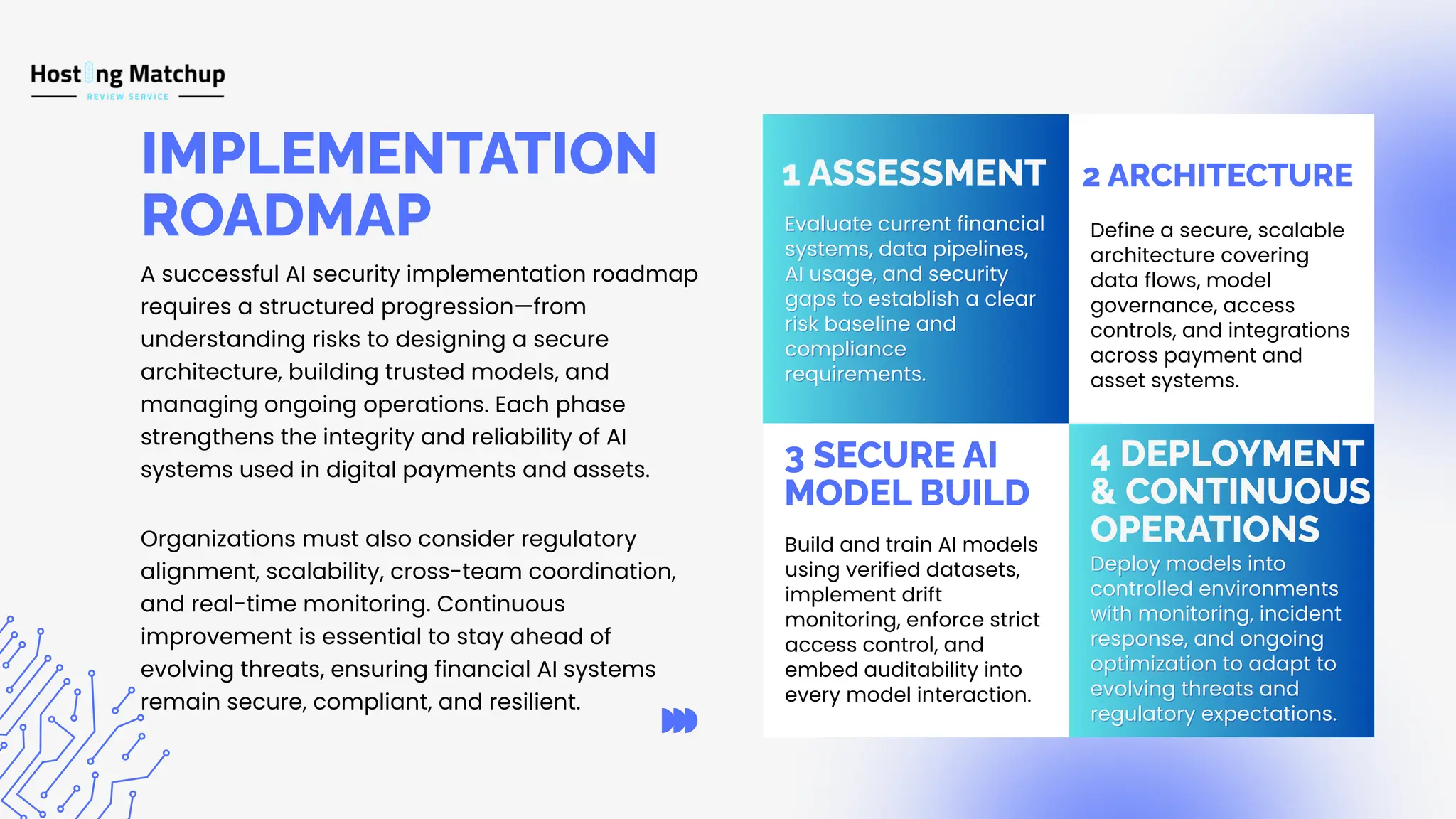 Hosting Matchup
REVIEW SERVICE

IMPLEMENTATION ROADMAP

A successful AI security implementation roadmap requires a structured progression—from understanding risks to designing a secure architecture, building trusted models, and managing ongoing operations. Each phase strengthens the integrity and reliability of AI systems used in digital payments and assets.

Organizations must also consider regulatory alignment, scalability, cross-team coordination, and real-time monitoring. Continuous improvement is essential to stay ahead of evolving threats, ensuring financial AI systems remain secure, compliant, and resilient.

1 ASSESSMENT

Evaluate current financial systems, data pipelines, AI usage, and security gaps to establish a clear risk baseline and compliance requirements.

2 ARCHITECTURE

Define a secure, scalable architecture covering data flows, model governance, access controls, and integrations across payment and asset systems.

3 SECURE AI MODEL BUILD

Build and train AI models using verified datasets, implement drift monitoring, enforce strict access control, and embed auditability into every model interaction.

4 DEPLOYMENT & CONTINUOUS OPERATIONS

Deploy models into controlled environments with monitoring, incident response, and ongoing optimization to adapt to evolving threats and regulatory expectations.